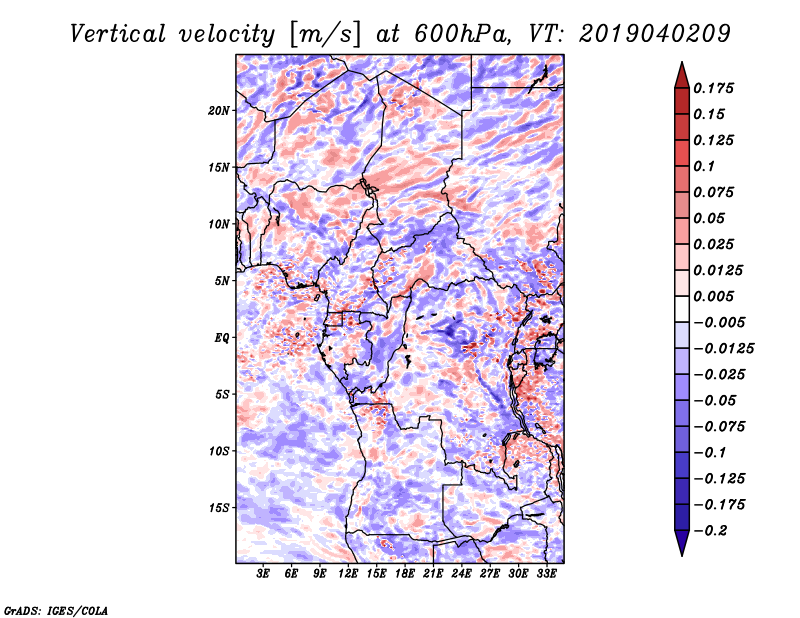 Vertical velocity [m/s] at 600hPa, VT: 2019040209

20N
15N
10N
5N
EQ
5S
10S
15S

3E 6E 9E 12E 15E 18E 21E 24E 27E 30E 33E

0.175
0.15
0.125
0.1
0.075
0.05
0.025
0.0125
0.005
−0.005
−0.0125
−0.025
−0.05
−0.075
−0.1
−0.125
−0.175
−0.2

GrADS: IGES/COLA